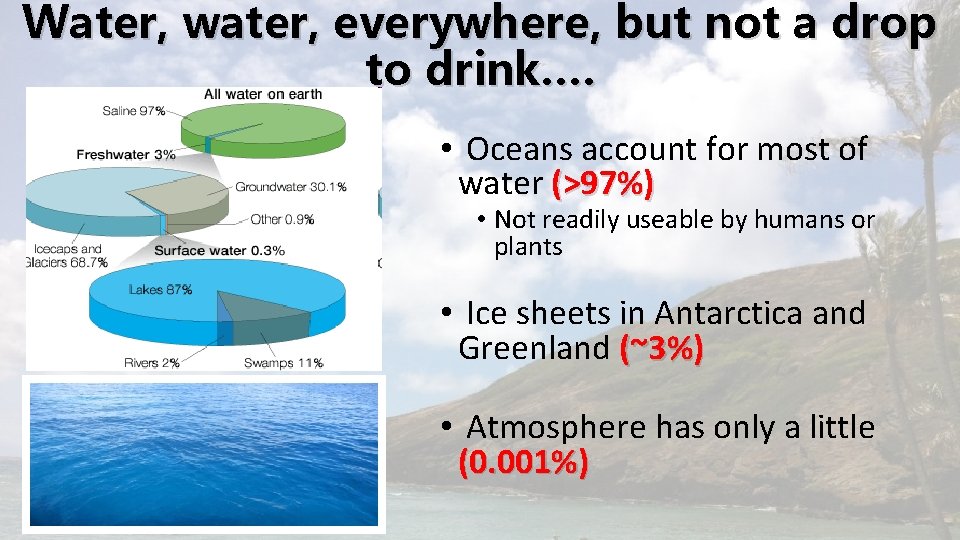 Water, water, everywhere, but not a drop to drink....

All water on earth
Saline 97%
Freshwater 3%
Groundwater 30.1%
Other 0.9%
Icecaps and Glaciers 68.7%
Surface water 0.3%
Lakes 87%
Rivers 2%
Swamps 11%

• Oceans account for most of water (>97%)
• Not readily useable by humans or plants

• Ice sheets in Antarctica and Greenland (~3%)

• Atmosphere has only a little (0.001%)